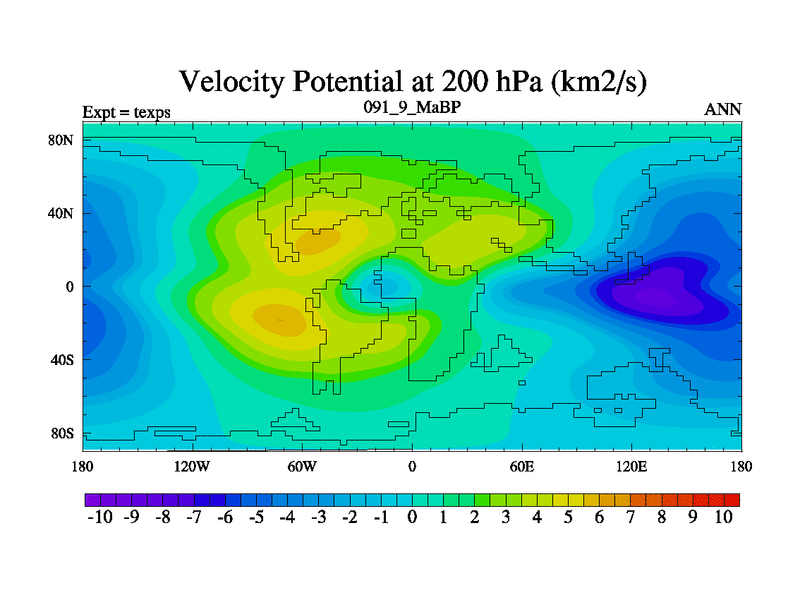 Velocity Potential at 200 hPa (km2/s)

Expt = texps

091_9_MaBP

ANN

80N

40N

0

40S

80S

180

120W

60W

0

60E

120E

180

-10 -9 -8 -7 -6 -5 -4 -3 -2 -1 0 1 2 3 4 5 6 7 8 9 10